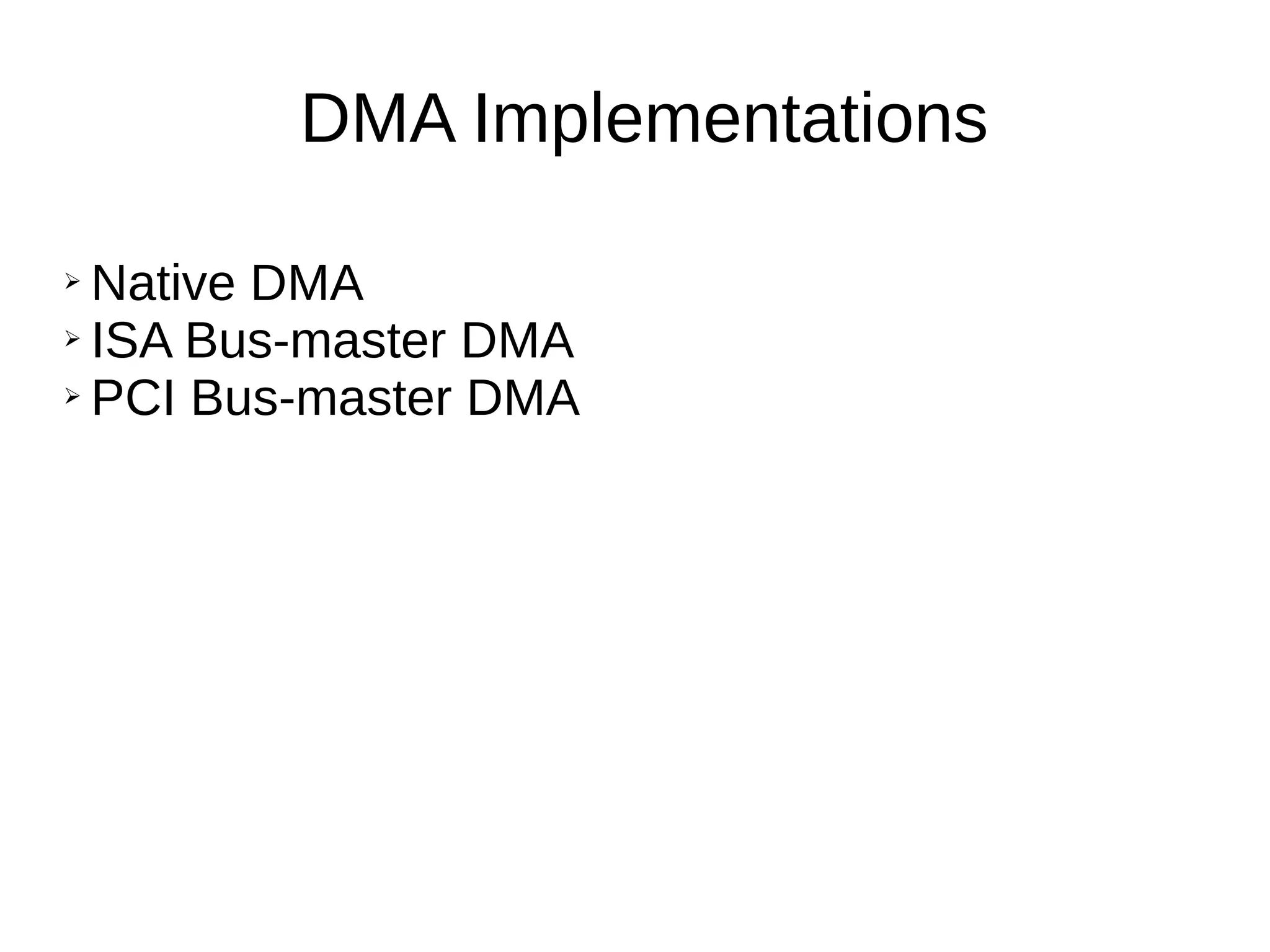 DMA Implementations

➢ Native DMA
➢ ISA Bus-master DMA
➢ PCI Bus-master DMA